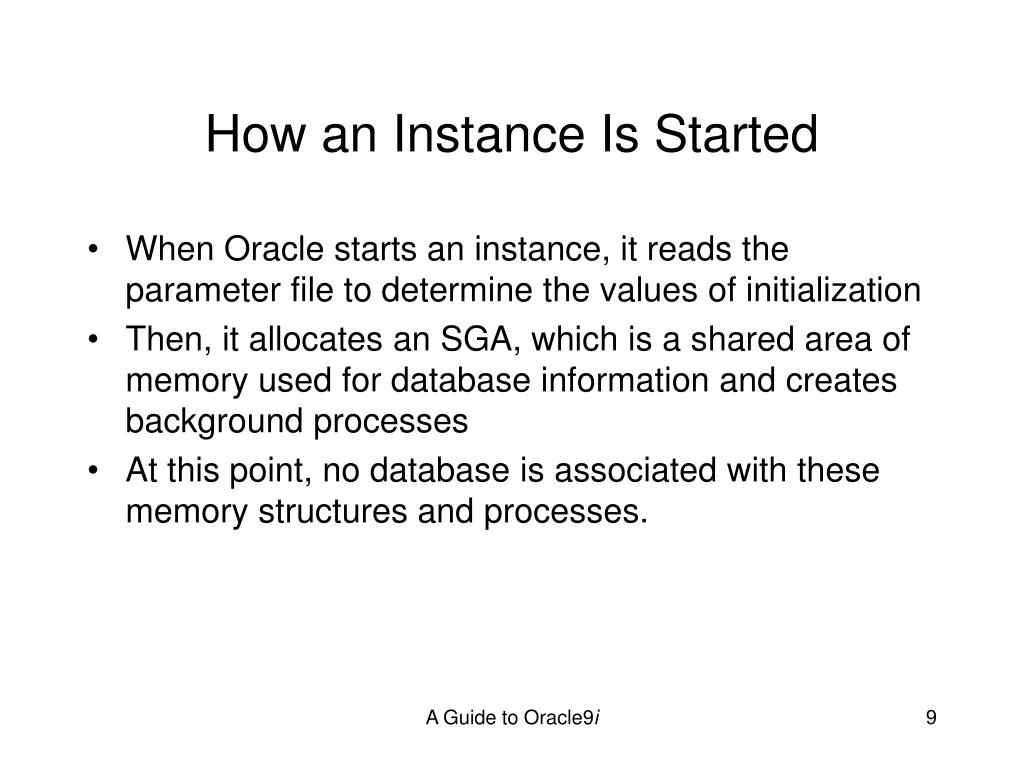 How an Instance Is Started

• When Oracle starts an instance, it reads the parameter file to determine the values of initialization
• Then, it allocates an SGA, which is a shared area of memory used for database information and creates background processes
• At this point, no database is associated with these memory structures and processes.

A Guide to Oracle9i

9